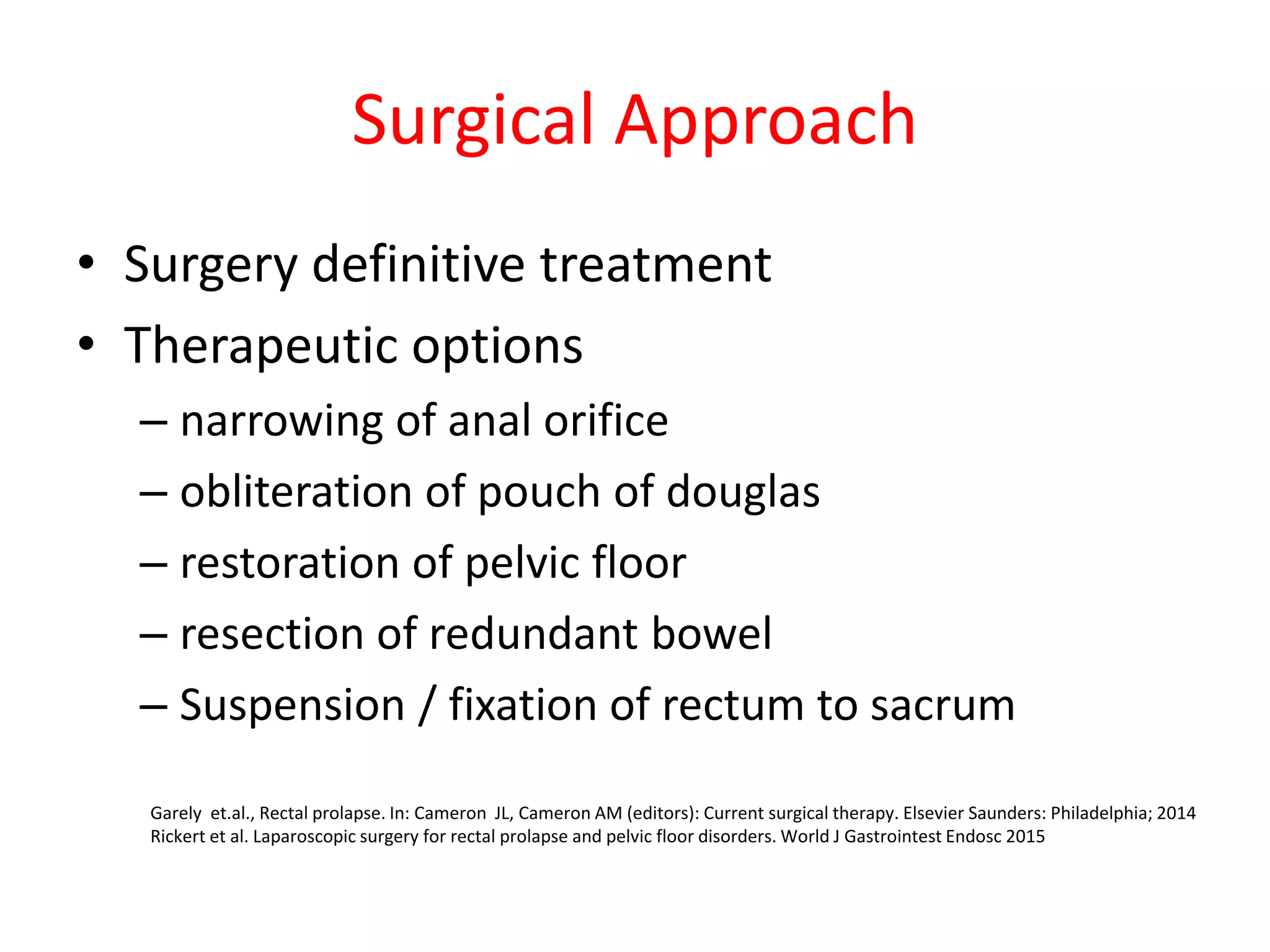 Surgical Approach

• Surgery definitive treatment
• Therapeutic options
– narrowing of anal orifice
– obliteration of pouch of douglas
– restoration of pelvic floor
– resection of redundant bowel
– Suspension / fixation of rectum to sacrum

Garely et.al., Rectal prolapse. In: Cameron JL, Cameron AM (editors): Current surgical therapy. Elsevier Saunders: Philadelphia; 2014
Rickert et al. Laparoscopic surgery for rectal prolapse and pelvic floor disorders. World J Gastrointest Endosc 2015